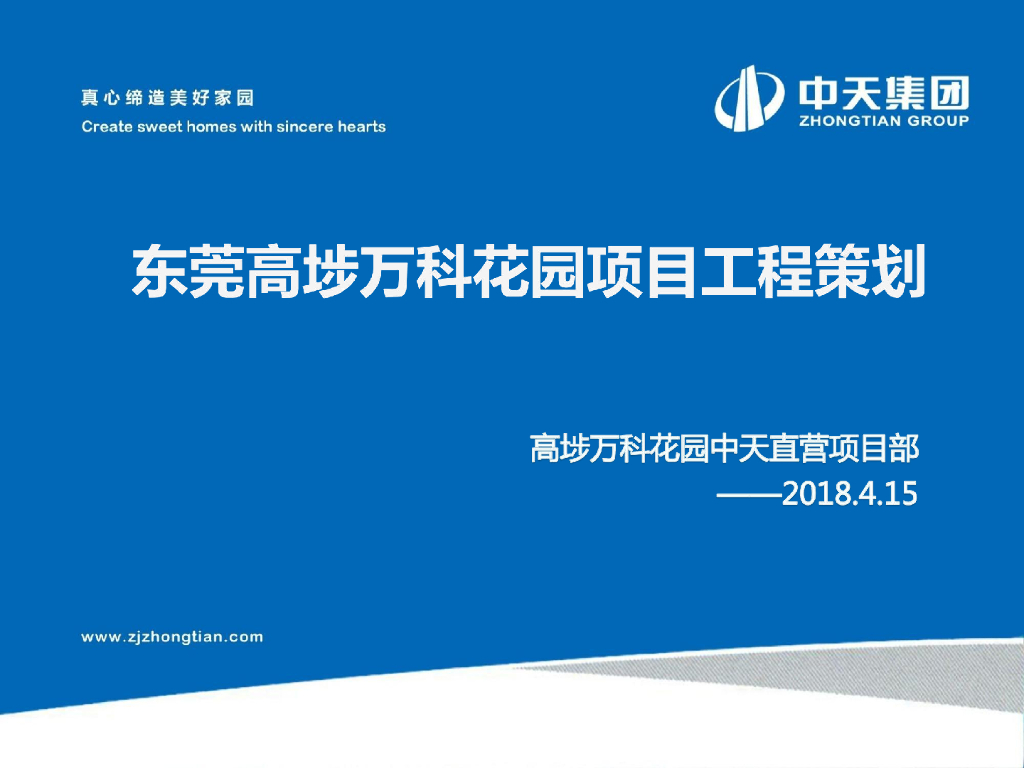 真心缔造美好家园
Create sweet homes with sincere hearts

中天集团
ZHONGTIAN GROUP

东莞高埗万科花园项目工程策划

高埗万科花园中天直营项目部
——2018.4.15

www.zjzhongtian.com